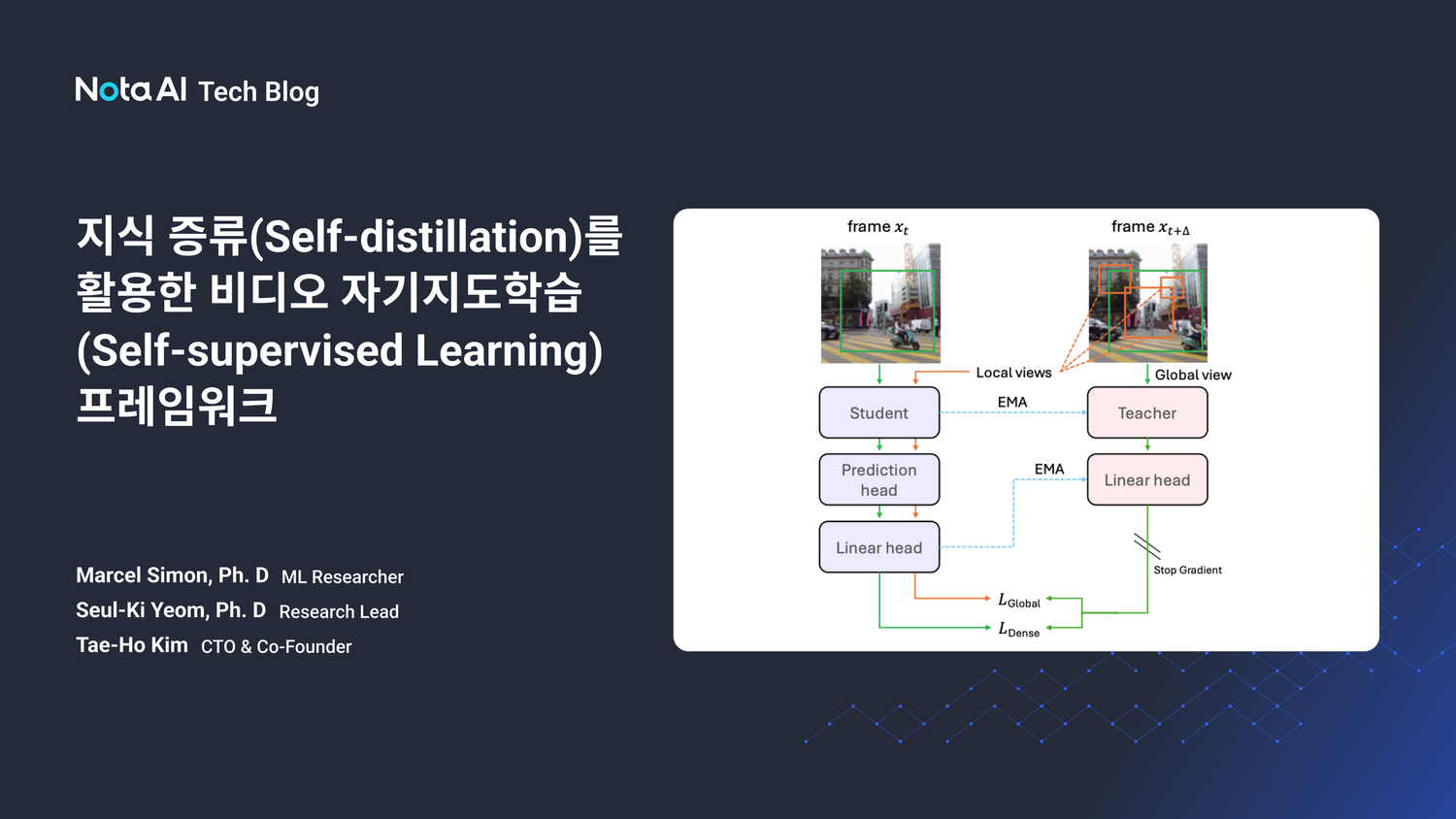 Nota AI Tech Blog

지식 증류(Self-distillation)를 활용한 비디오 자기지도학습 (Self-supervised Learning) 프레임워크

Marcel Simon, Ph. D ML Researcher
Seul-Ki Yeom, Ph. D Research Lead
Tae-Ho Kim CTO & Co-Founder

frame $x_t$

frame $x_{t+\Delta}$

Local views

Global view

Student

EMA

Teacher

Prediction head

EMA

Linear head

Linear head

Stop Gradient

$L_{Global}$

$L_{Dense}$